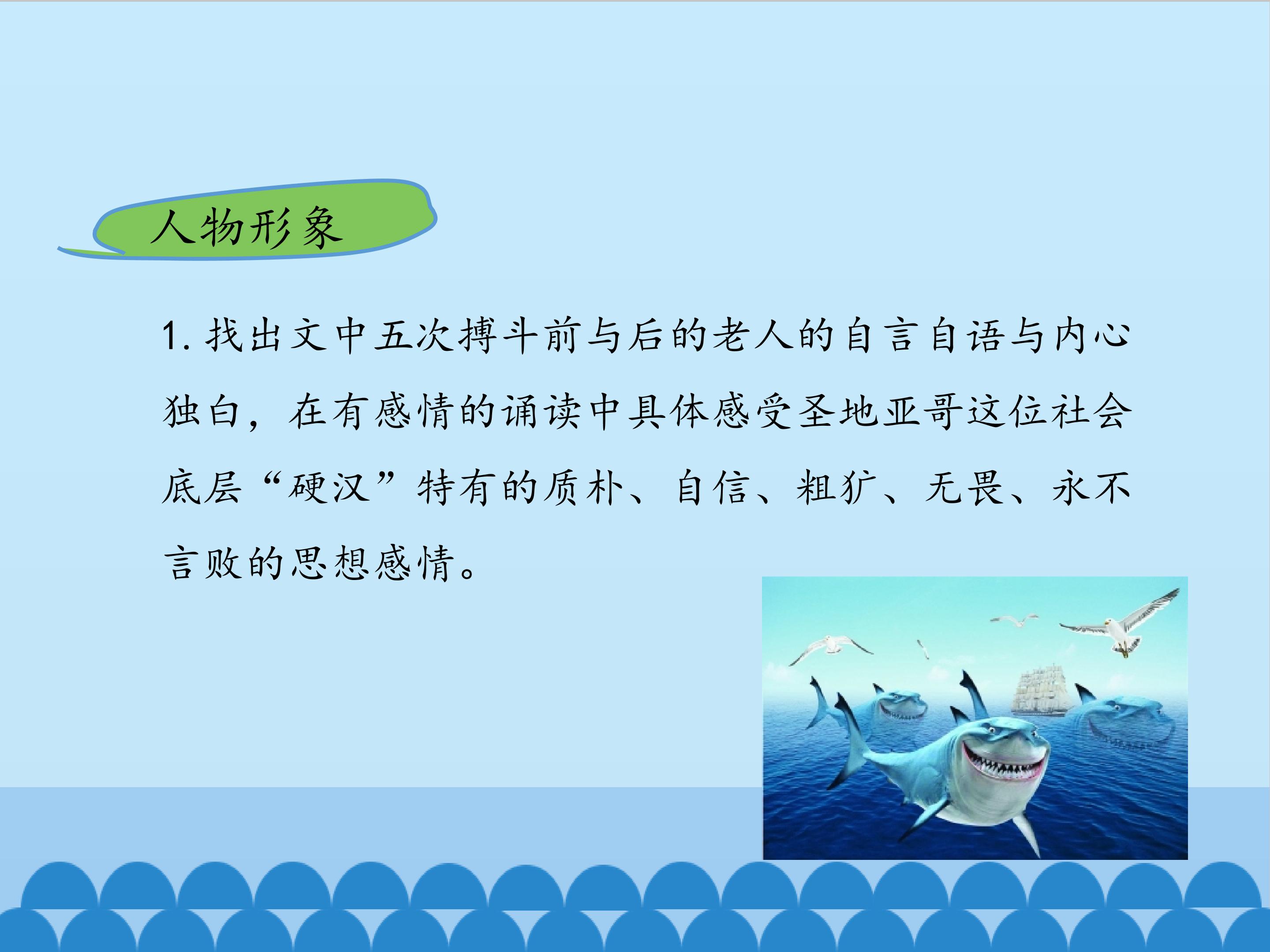 人物形象

1. 找出文中五次搏斗前与后的老人的自言自语与内心独白，在有感情的诵读中具体感受圣地亚哥这位社会底层“硬汉”特有的质朴、自信、粗犷、无畏、永不言败的思想感情。